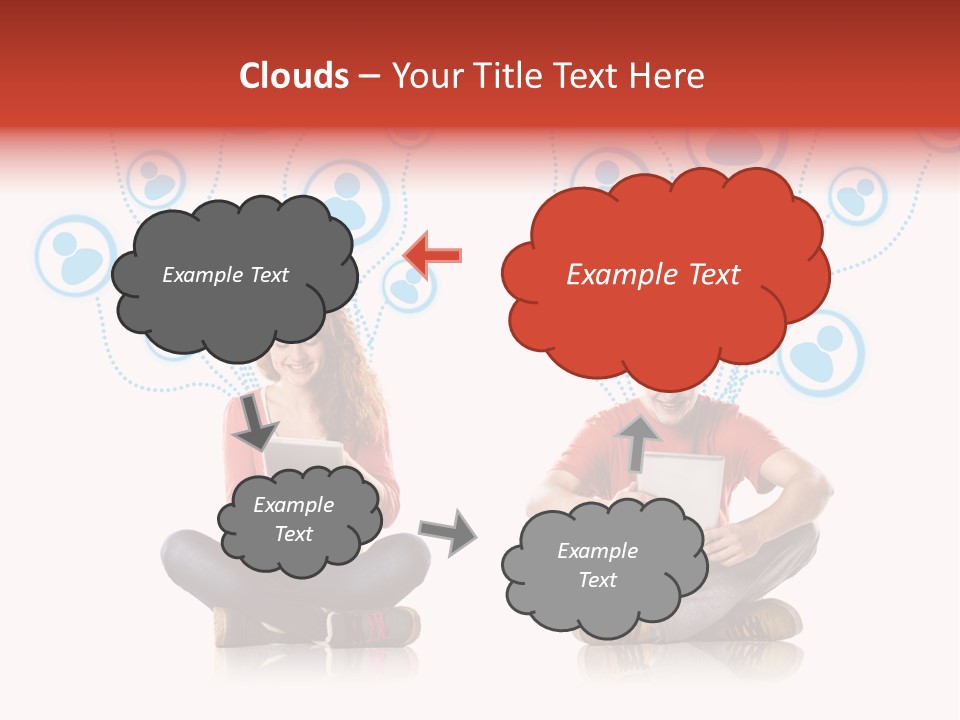 Clouds – Your Title Text Here

Example Text

Example Text

Example Text

Example Text